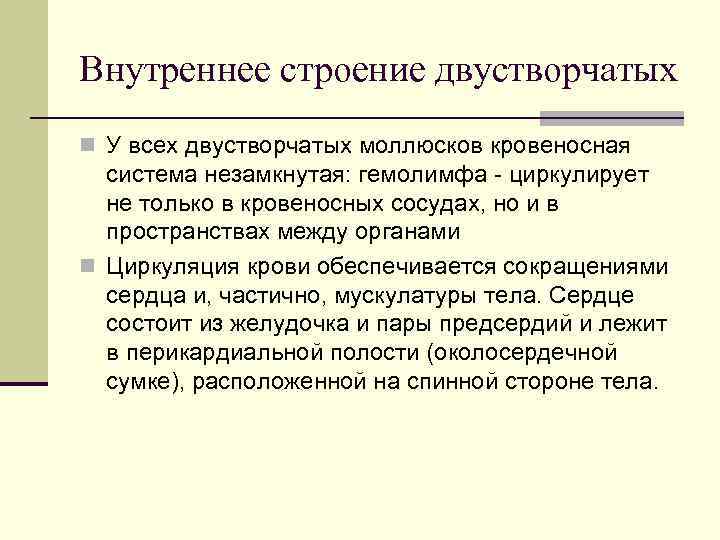 Внутреннее строение двустворчатых

У всех двустворчатых моллюсков кровеносная система незамкнутая: гемолимфа - циркулирует не только в кровеносных сосудах, но и в пространствах между органами

Циркуляция крови обеспечивается сокращениями сердца и, частично, мускулатуры тела. Сердце состоит из желудочка и пары предсердий и лежит в перикардиальной полости (околосердечной сумке), расположенной на спинной стороне тела.